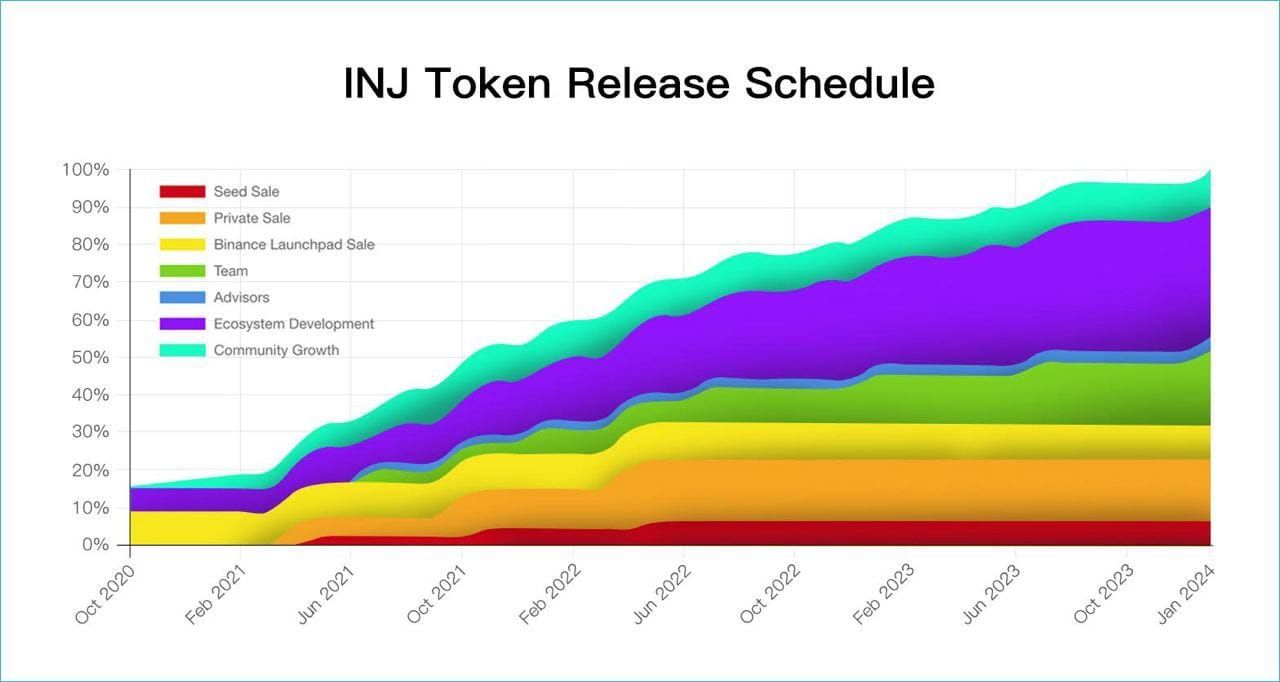 INJ Token Release Schedule

100%
90%
80%
70%
60%
50%
40%
30%
20%
10%
0%

Seed Sale
Private Sale
Binance Launchpad Sale
Team
Advisors
Ecosystem Development
Community Growth

Oct 2020
Feb 2021
Jun 2021
Oct 2021
Feb 2022
Jun 2022
Oct 2022
Feb 2023
Jun 2023
Oct 2023
Jan 2024